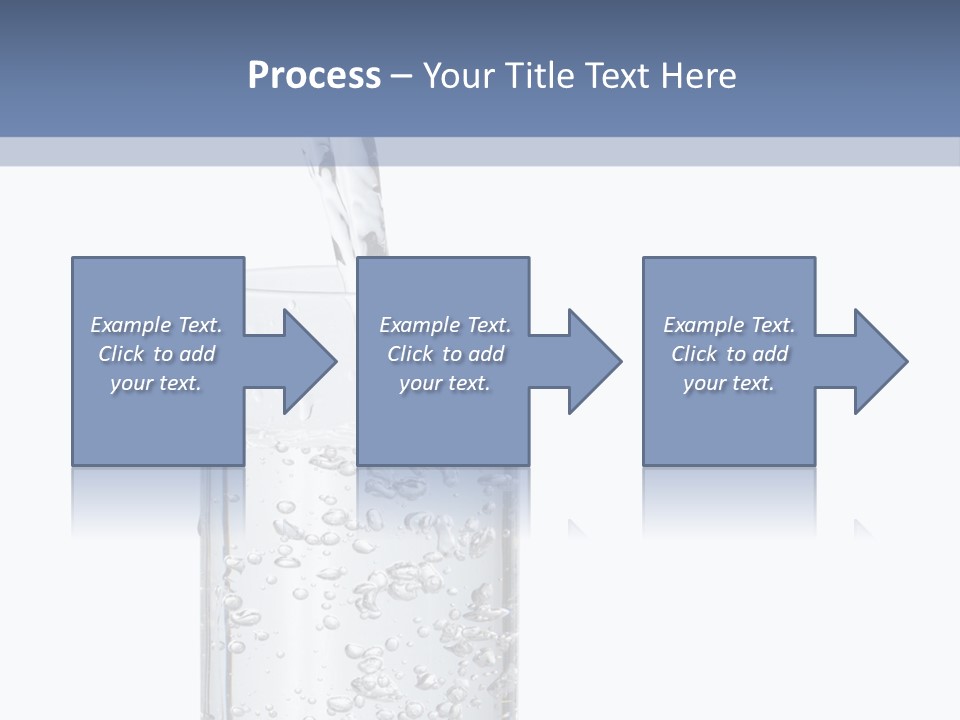 Process – Your Title Text Here

Example Text. Click to add your text.

Example Text. Click to add your text.

Example Text. Click to add your text.